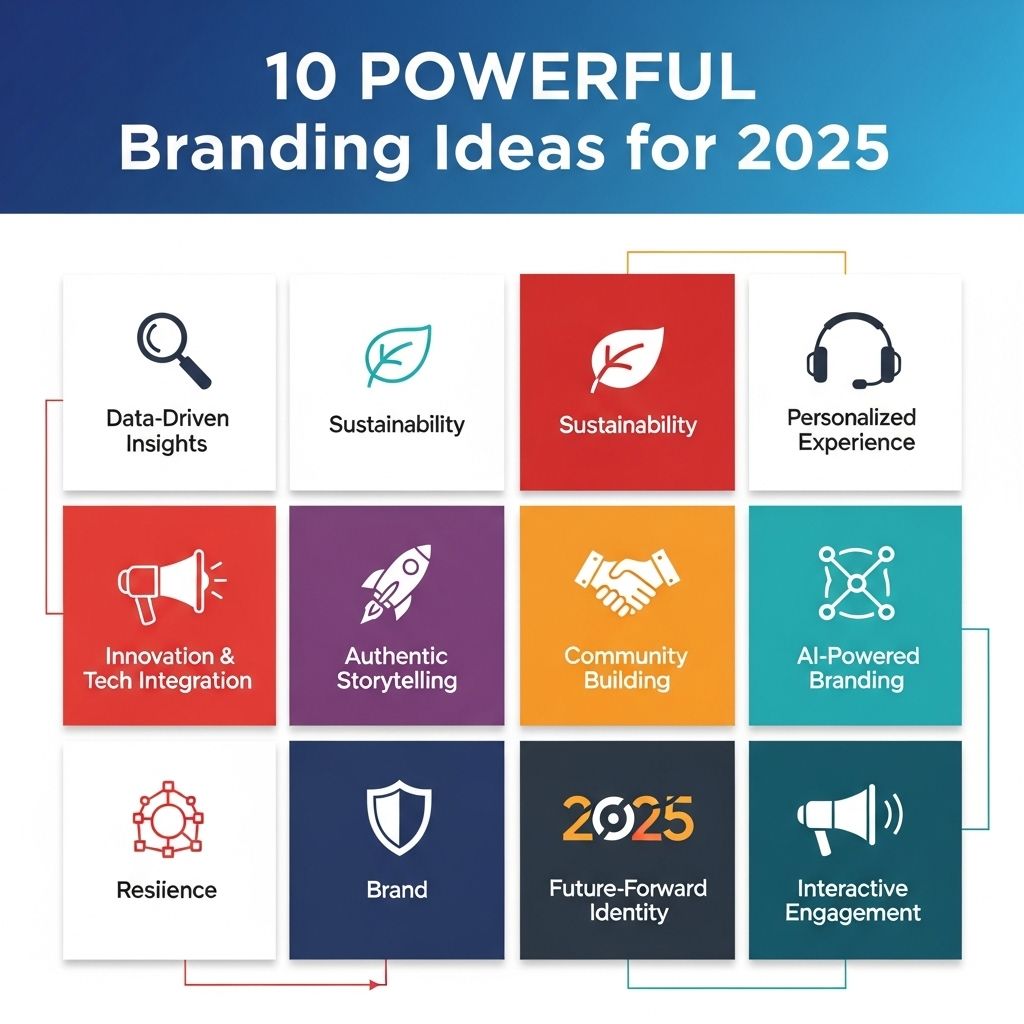 10 POWERFUL
Branding Ideas for 2025

Data-Driven Insights

Sustainability

Sustainability

Personalized Experience

Innovation & Tech Integration

Authentic Storytelling

Community Building

AI-Powered Branding

Resiience

Brand

2025

Future-Forward Identity

Interactive Engagement